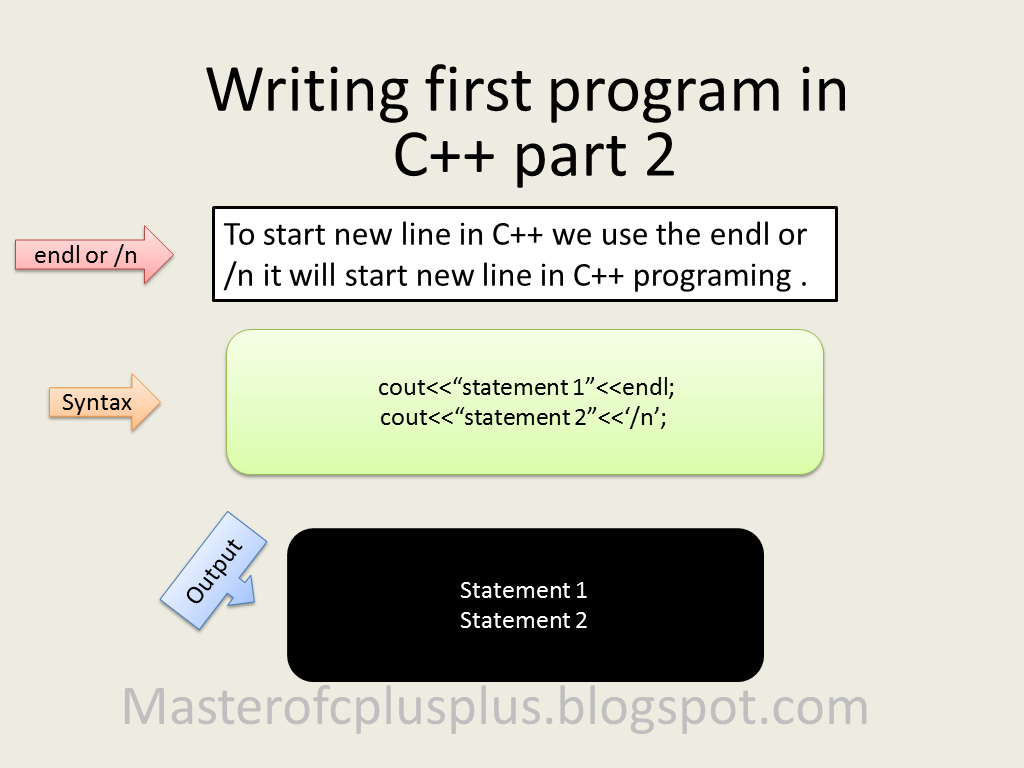 Writing first program in C++ part 2

endl or /n

To start new line in C++ we use the endl or /n it will start new line in C++ programing .

Syntax

cout<<“statement 1”<<endl;
cout<<“statement 2”<<‘/n’;

Output

Statement 1
Statement 2

Masterofcplusplus.blogspot.com